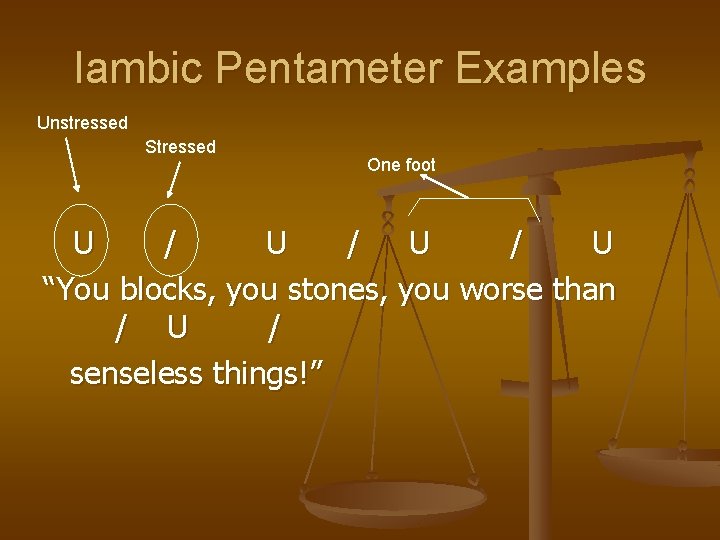 Iambic Pentameter Examples

Unstressed

Stressed

One foot

U / U / U / U

“You blocks, you stones, you worse than

/ U /

senseless things!”